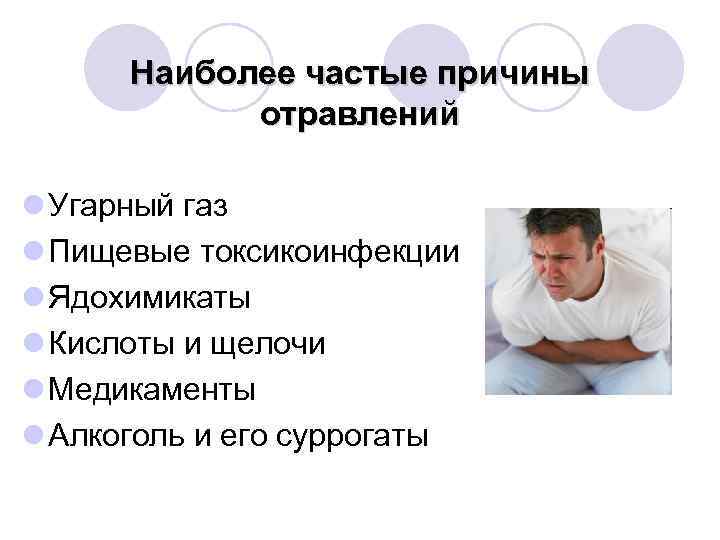 Наиболее частые причины отравлений

Угарный газ
Пищевые токсикоинфекции
Ядохимикаты
Кислоты и щелочи
Медикаменты
Алкоголь и его суррогаты